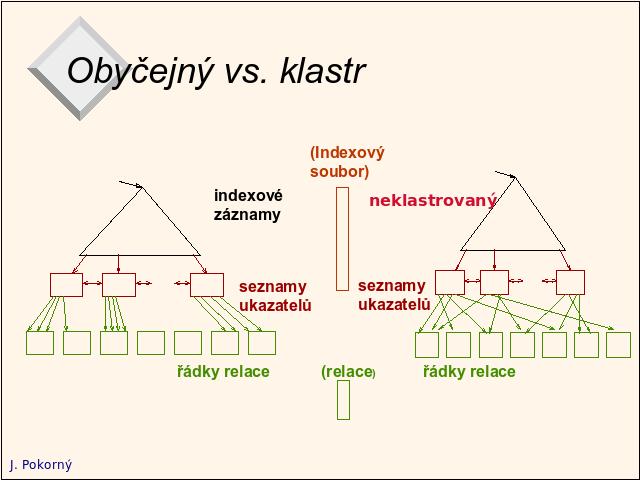 Obyčejný vs. klastr

(Indexový soubor)

indexové záznamy

neklastrovaný

seznamy ukazatelů

seznamy ukazatelů

řádky relace

(relace)

řádky relace

J. Pokorný